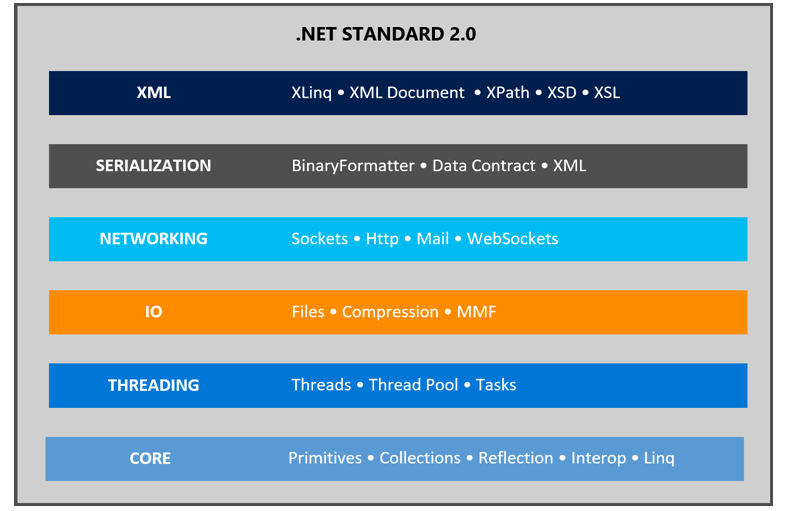 .NET STANDARD 2.0

XML XLinq • XML Document • XPath • XSD • XSL

SERIALIZATION BinaryFormatter • Data Contract • XML

NETWORKING Sockets • Http • Mail • WebSockets

IO Files • Compression • MMF

THREADING Threads • Thread Pool • Tasks

CORE Primitives • Collections • Reflection • Interop • Linq